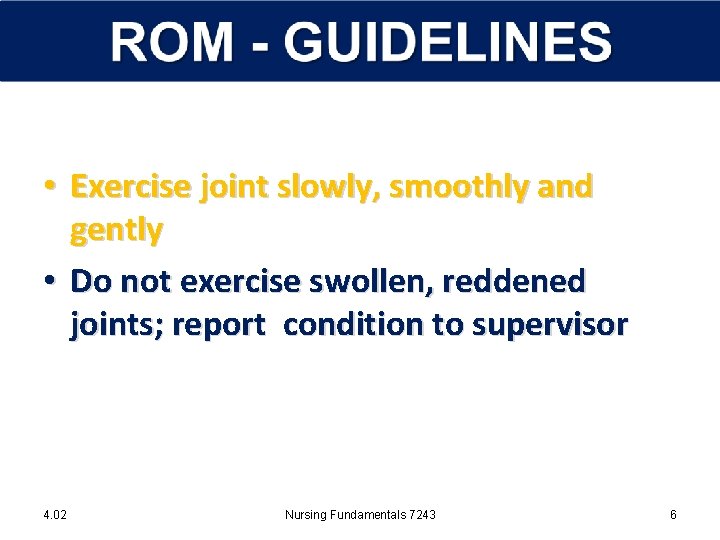 ROM - GUIDELINES

• Exercise joint slowly, smoothly and gently

• Do not exercise swollen, reddened joints; report condition to supervisor

4.02

Nursing Fundamentals 7243

6